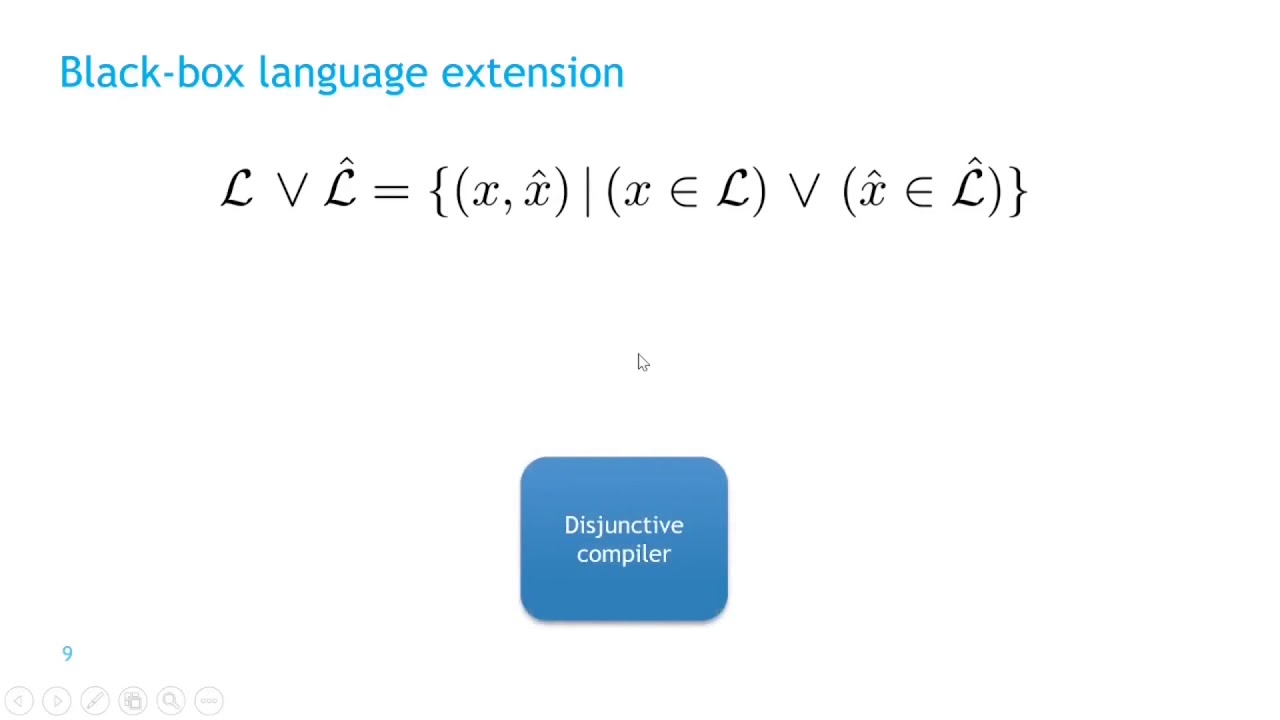 Black-box language extension

$\mathcal{L} \vee \hat{\mathcal{L}} = \{(x, \hat{x}) \mid (x \in \mathcal{L}) \vee (\hat{x} \in \hat{\mathcal{L}})\}$

Disjunctive compiler

9